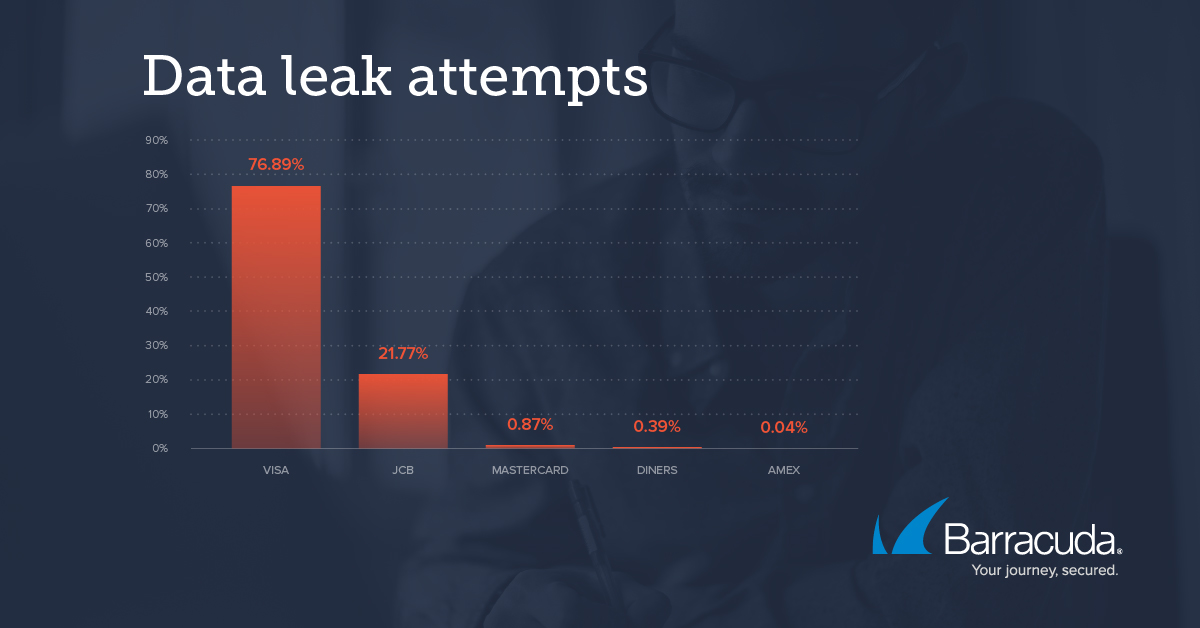 Data leak attempts

90%
80%
70%
60%
50%
40%
30%
20%
10%
0%

76.89%
21.77%
0.87%
0.39%
0.04%

VISA
JCB
MASTERCARD
DINERS
AMEX

Barracuda®
Your journey, secured.